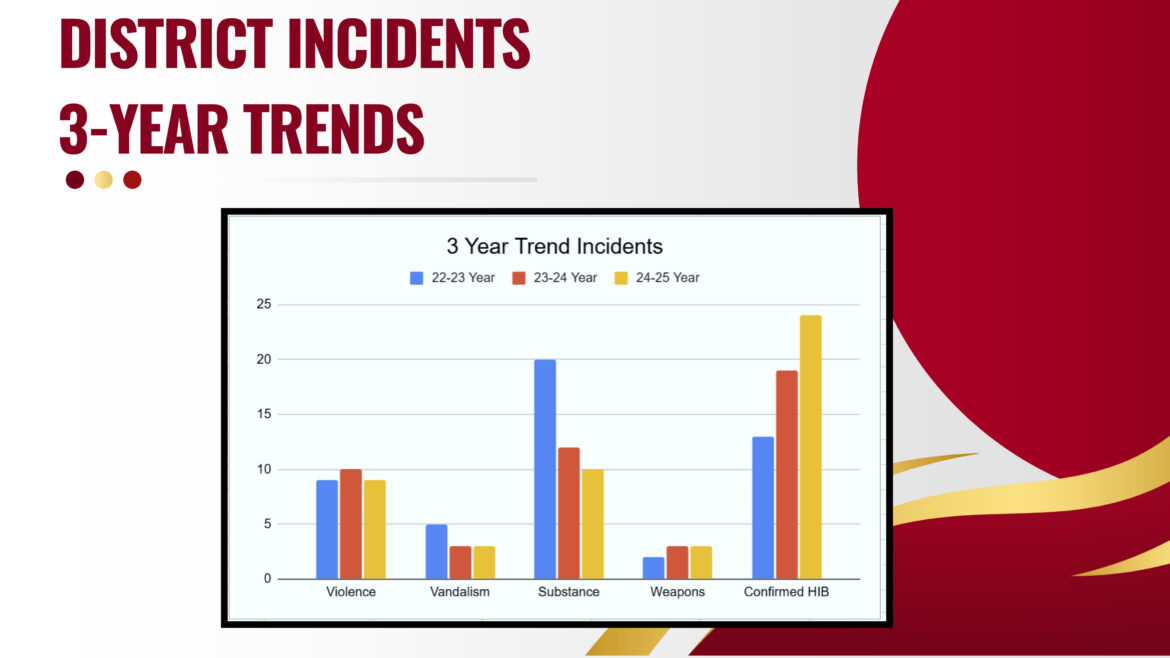 DISTRICT INCIDENTS
3-YEAR TRENDS

3 Year Trend Incidents

22-23 Year 23-24 Year 24-25 Year

25
20
15
10
5
0

Violence Vandalism Substance Weapons Confirmed HIB